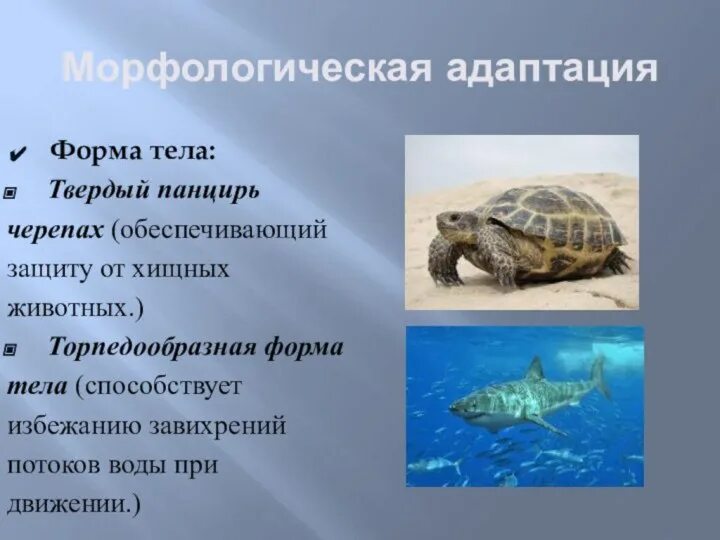 Морфологическая адаптация

✔ Форма тела:

▣ Твердый панцирь черепах (обеспечивающий защиту от хищных животных.)

▣ Торпедообразная форма тела (способствует избежанию завихрений потоков воды при движении.)